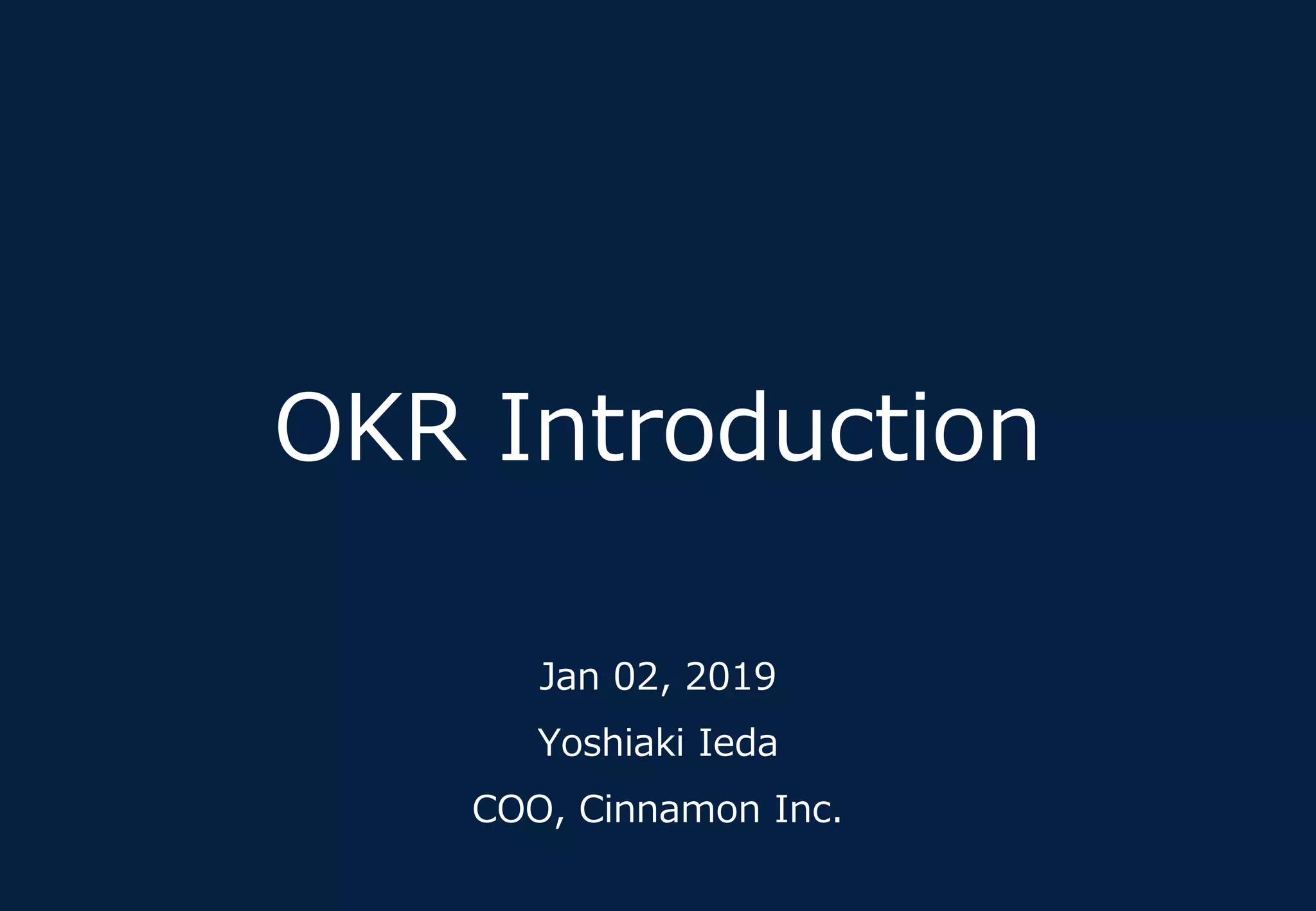 OKR Introduction

Jan 02, 2019

Yoshiaki Ieda

COO, Cinnamon Inc.